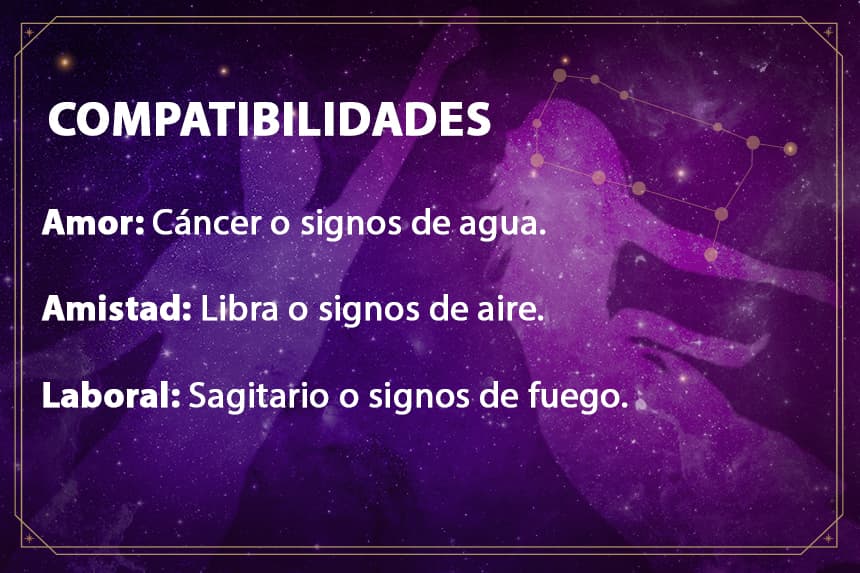 COMPATIBILIDADES

Amor: Cáncer o signos de agua.

Amistad: Libra o signos de aire.

Laboral: Sagitario o signos de fuego.